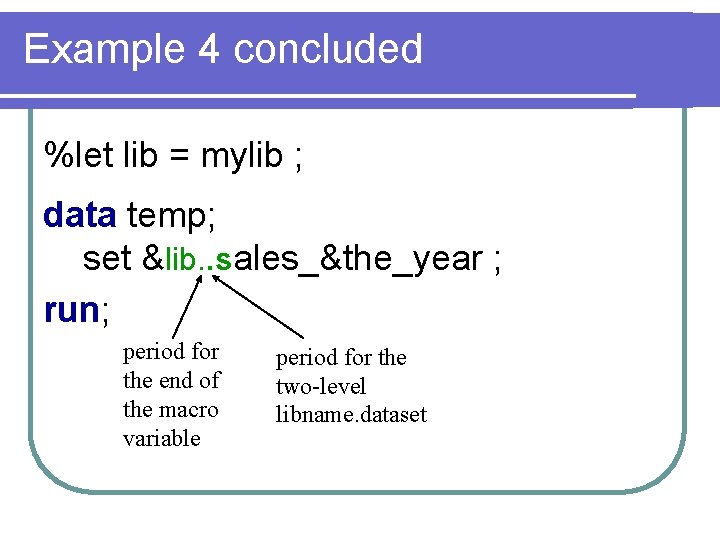 Example 4 concluded

%let lib = mylib ;

data temp;
set &lib..sales_&the_year ;
run;

period for the end of the macro variable

period for the two-level libname.dataset